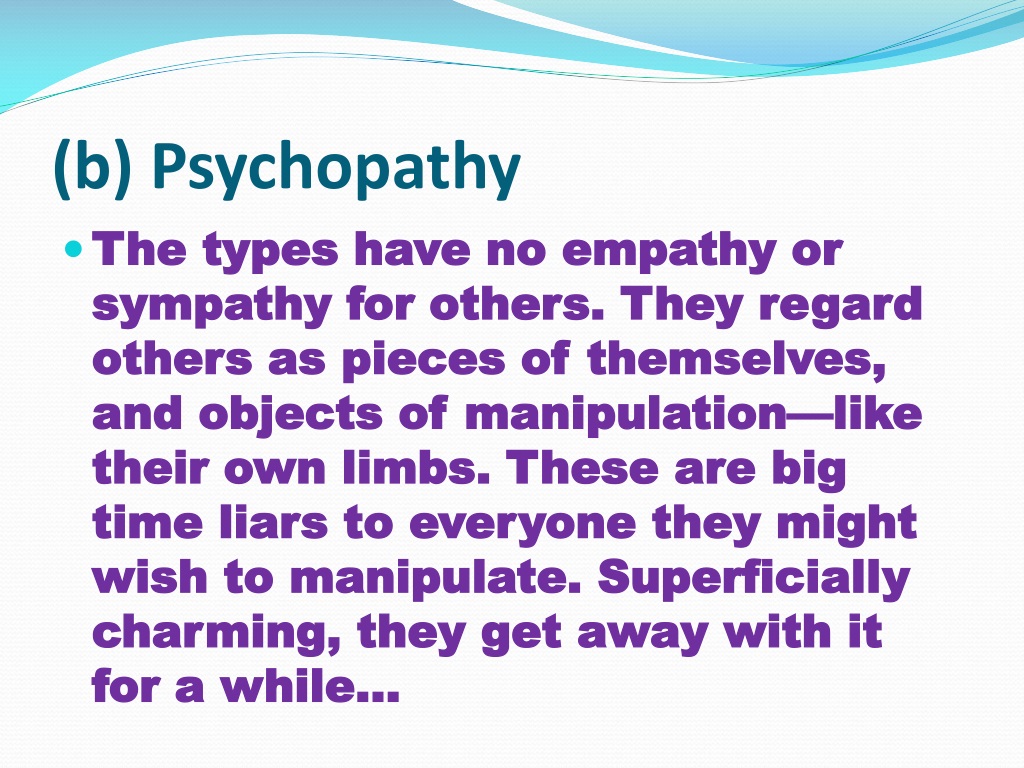 (b) Psychopathy

The types have no empathy or sympathy for others. They regard others as pieces of themselves, and objects of manipulation—like their own limbs. These are big time liars to everyone they might wish to manipulate. Superficially charming, they get away with it for a while…